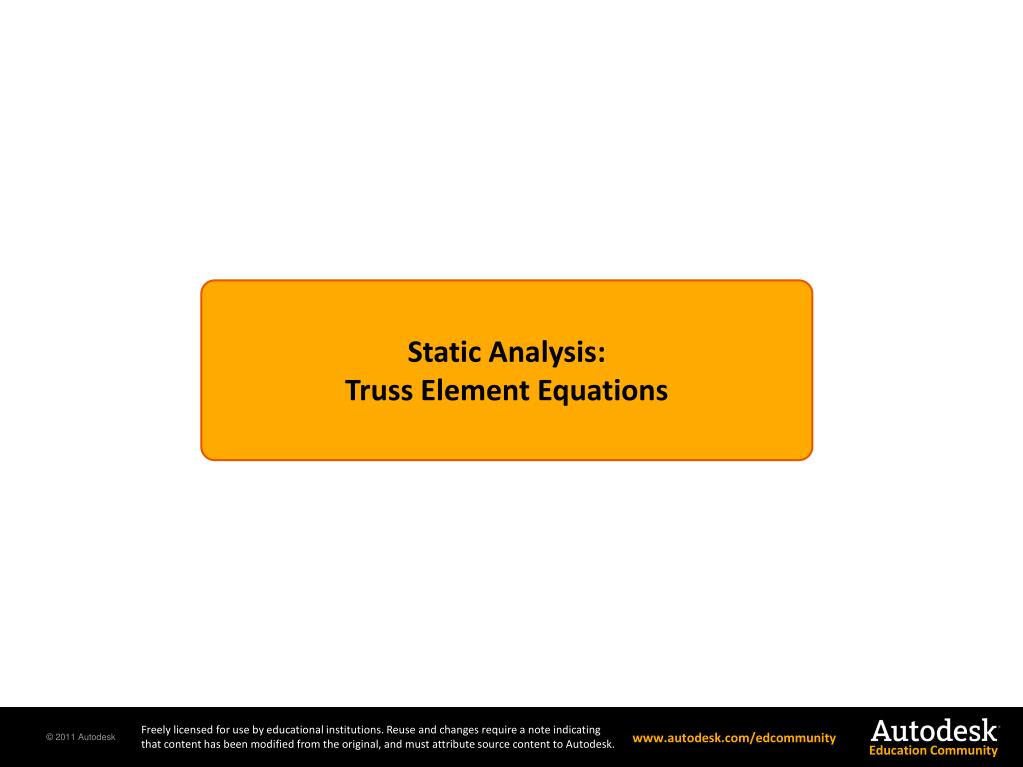 Static Analysis:
Truss Element Equations

© 2011 Autodesk

Freely licensed for use by educational institutions. Reuse and changes require a note indicating that content has been modified from the original, and must attribute source content to Autodesk.

www.autodesk.com/edcommunity

Autodesk
Education Community